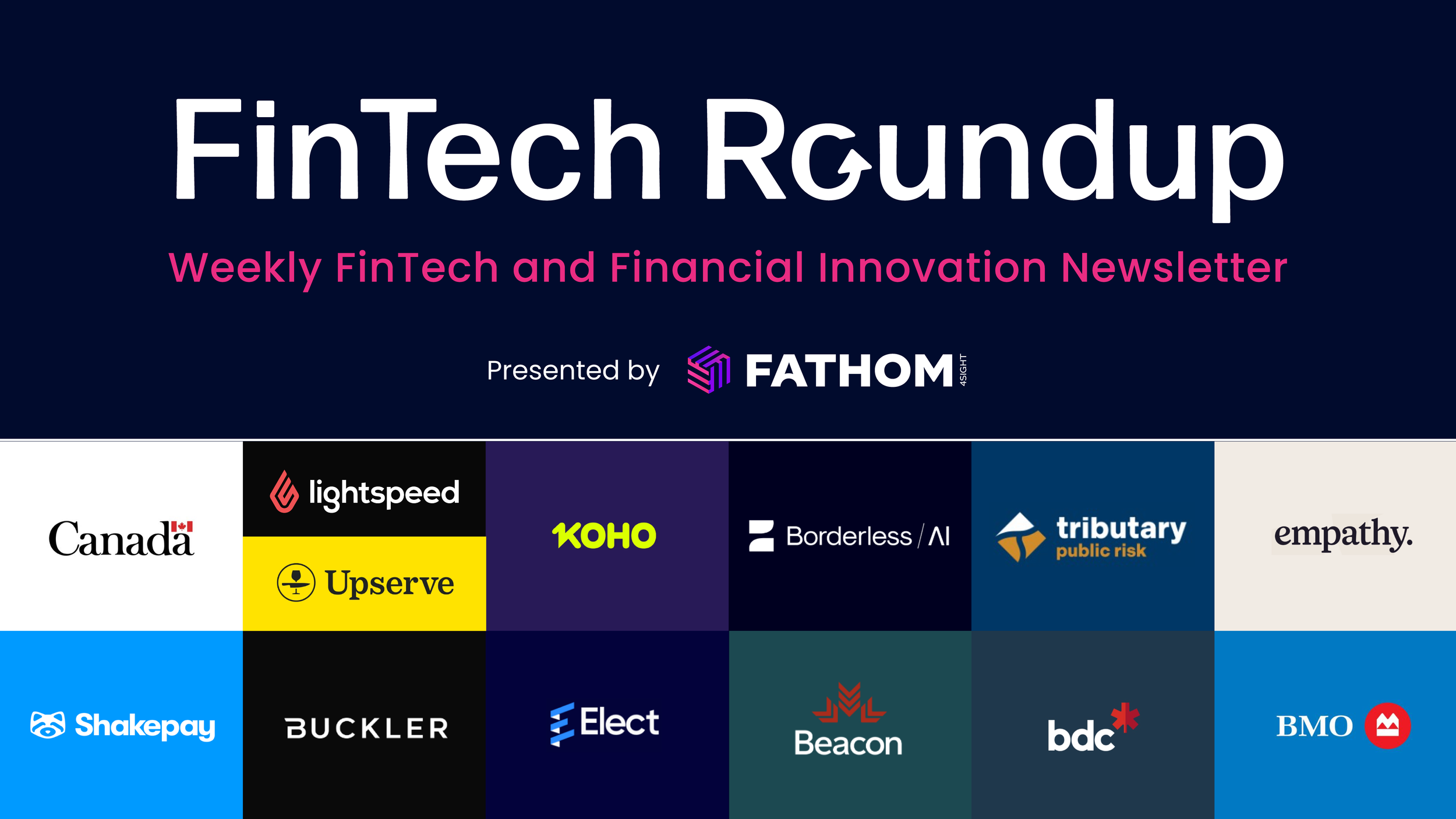 FinTech Roundup

Weekly FinTech and Financial Innovation Newsletter

Presented by FATHOM 4SIGHT

Canada

lightspeed

Upserve

KOHO

Borderless / AI

tributary public risk

empathy.

Shakepay

BUCKLER

Elect

Beacon

bdc

BMO